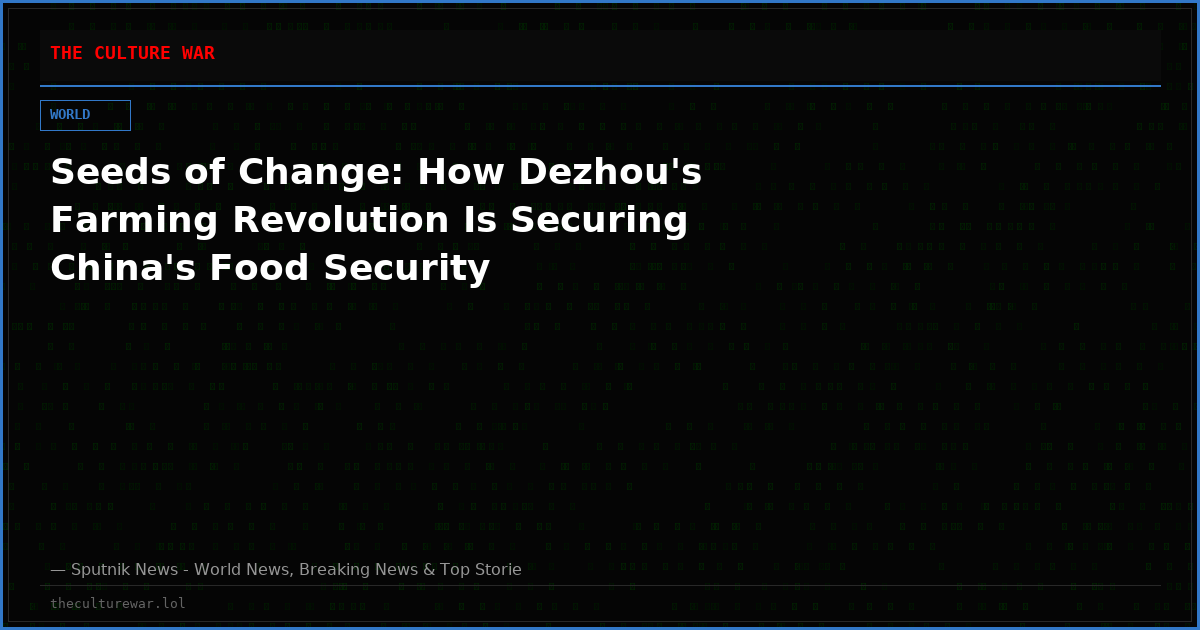 THE CULTURE WAR

WORLD

Seeds of Change: How Dezhou's Farming Revolution Is Securing China's Food Security

— Sputnik News - World News, Breaking News & Top Storie

theculturewar.lol